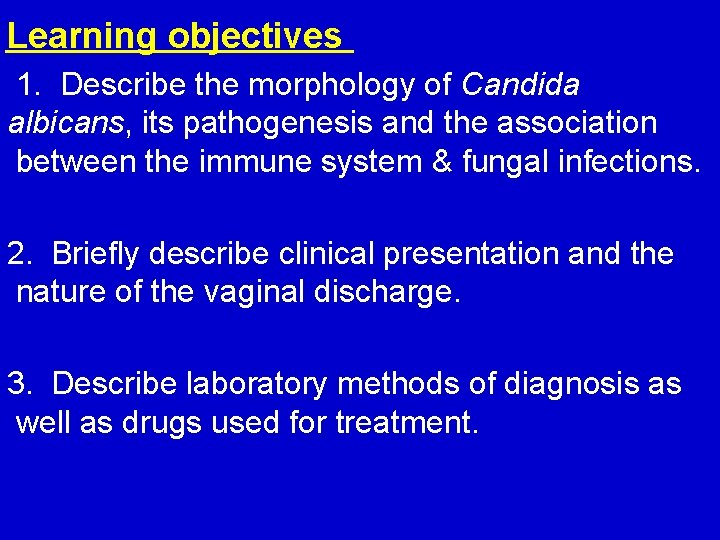 Learning objectives

1. Describe the morphology of Candida albicans, its pathogenesis and the association between the immune system & fungal infections.

2. Briefly describe clinical presentation and the nature of the vaginal discharge.

3. Describe laboratory methods of diagnosis as well as drugs used for treatment.